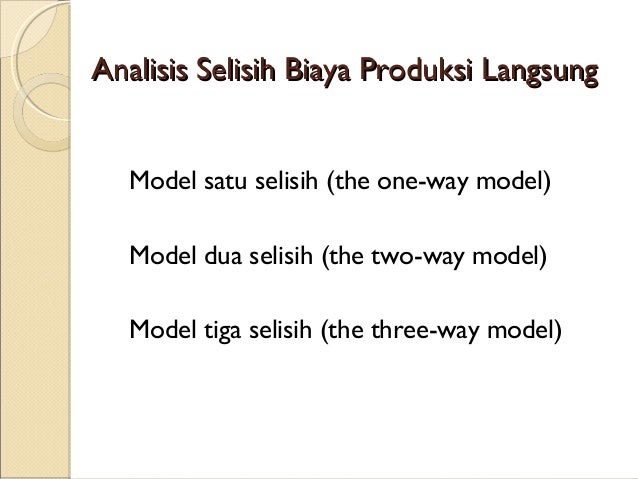 Analisis Selisih Biaya Produksi Langsung

Model satu selisih (the one-way model)

Model dua selisih (the two-way model)

Model tiga selisih (the three-way model)